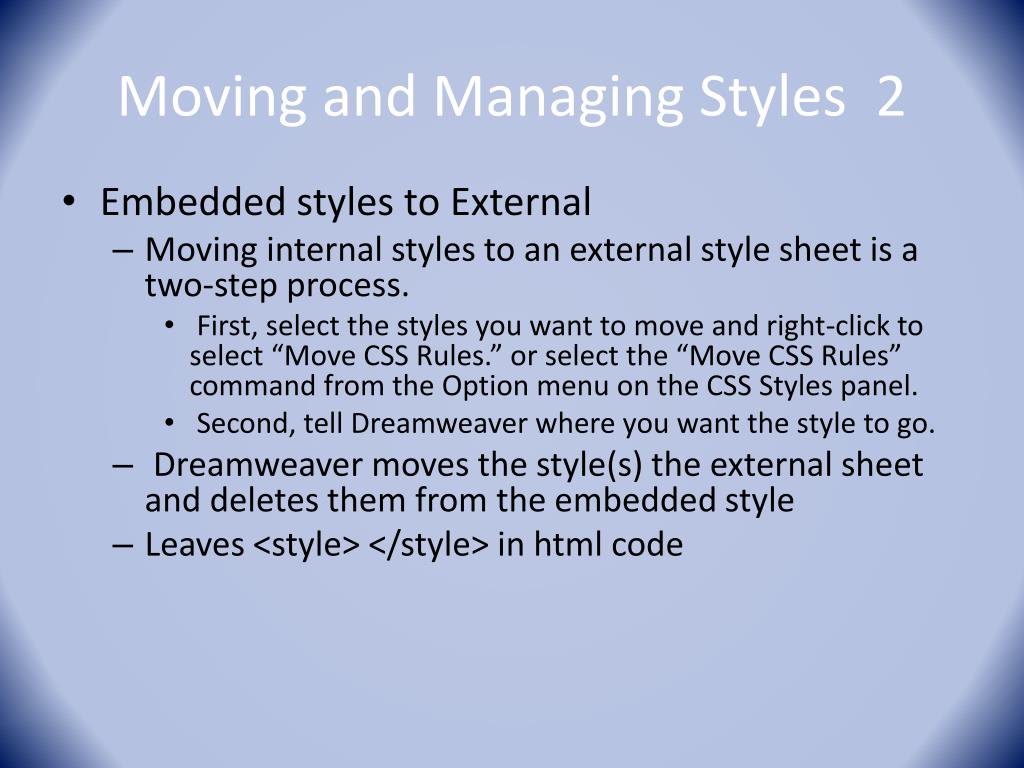 Moving and Managing Styles 2

• Embedded styles to External
– Moving internal styles to an external style sheet is a two-step process.
• First, select the styles you want to move and right-click to select “Move CSS Rules.” or select the “Move CSS Rules” command from the Option menu on the CSS Styles panel.
• Second, tell Dreamweaver where you want the style to go.
– Dreamweaver moves the style(s) the external sheet and deletes them from the embedded style
– Leaves <style> </style> in html code